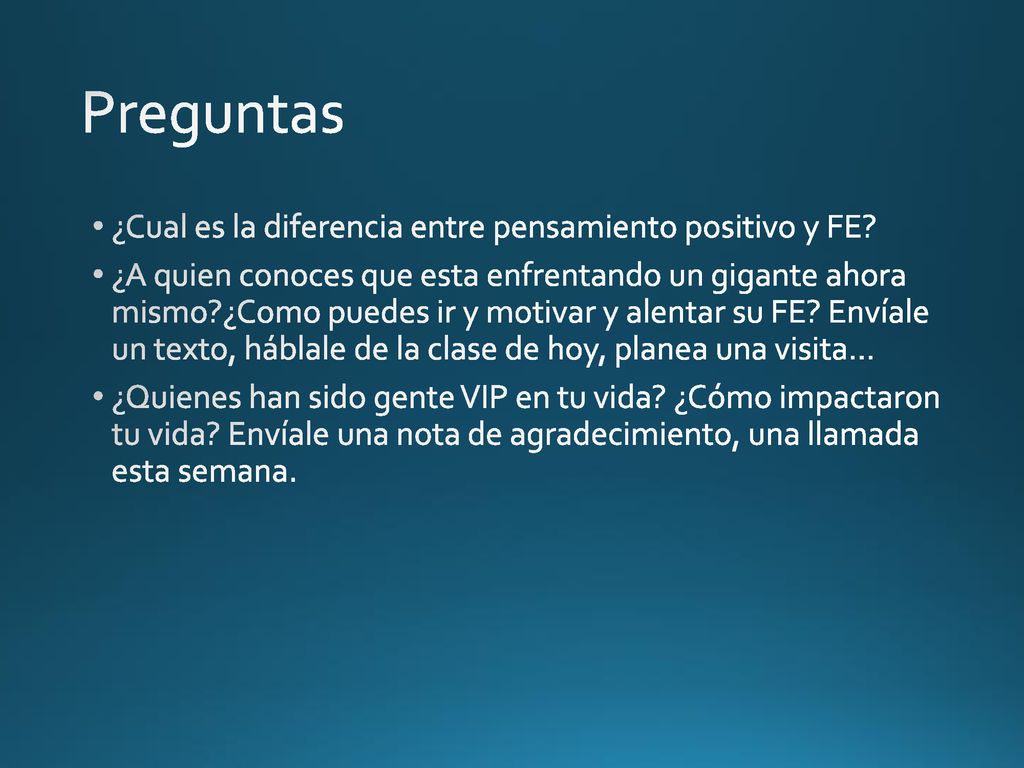 Preguntas

• ¿Cual es la diferencia entre pensamiento positivo y FE?

• ¿A quien conoces que esta enfrentando un gigante ahora mismo?¿Como puedes ir y motivar y alentar su FE? Envíale un texto, háblale de la clase de hoy, planea una visita…

• ¿Quienes han sido gente VIP en tu vida? ¿Cómo impactaron tu vida? Envíale una nota de agradecimiento, una llamada esta semana.